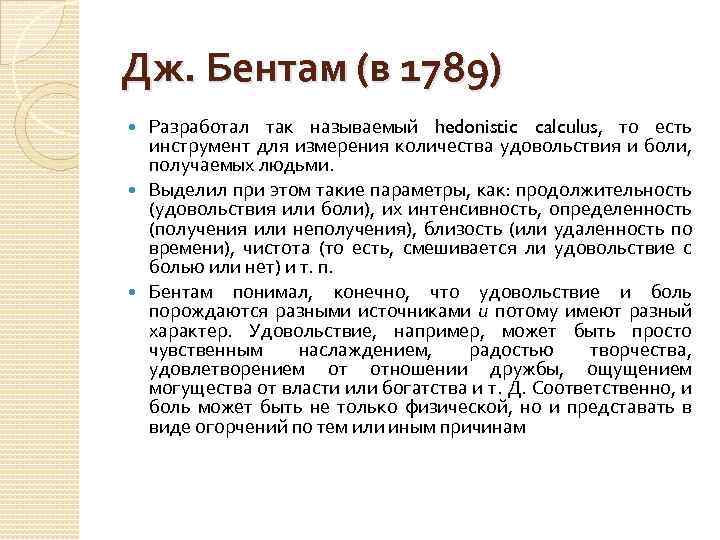 Дж. Бентам (в 1789)

Разработал так называемый hedonistic calculus, то есть инструмент для измерения количества удовольствия и боли, получаемых людьми.

Выделил при этом такие параметры, как: продолжительность (удовольствия или боли), их интенсивность, определенность (получения или неполучения), близость (или удаленность по времени), чистота (то есть, смешивается ли удовольствие с болью или нет) и т. п.

Бентам понимал, конечно, что удовольствие и боль порождаются разными источниками и потому имеют разный характер. Удовольствие, например, может быть просто чувственным наслаждением, радостью творчества, удовлетворением от отношении дружбы, ощущением могущества от власти или богатства и т. Д. Соответственно, и боль может быть не только физической, но и представать в виде огорчений по тем или иным причинам